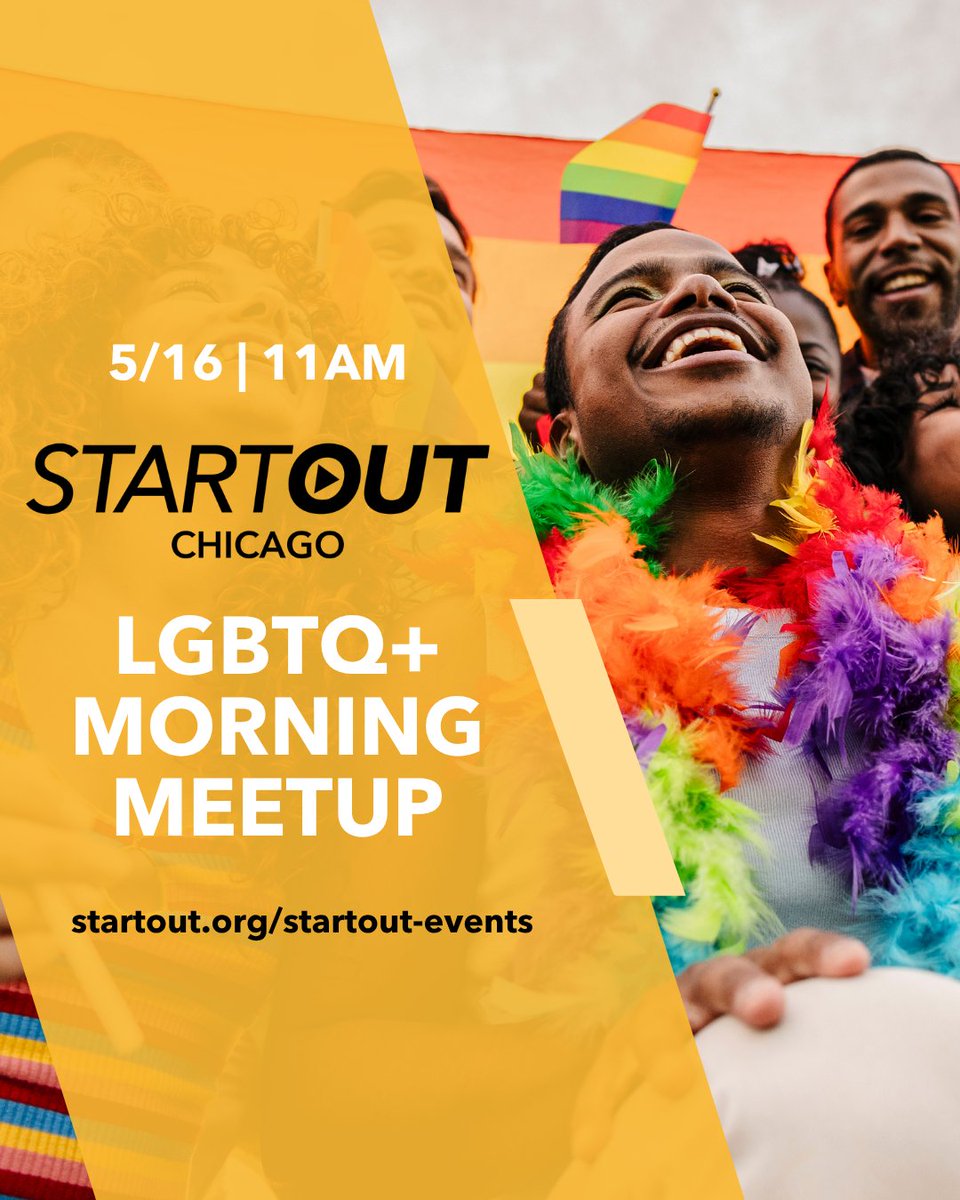 5/16 | 11AM

STARTOUT
CHICAGO

LGBTQ+
MORNING
MEETUP

startout.org/startout-events